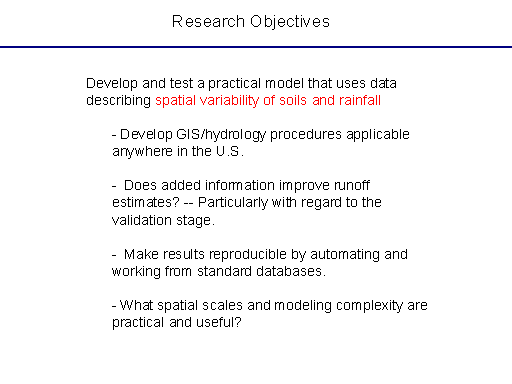 Research Objectives

Develop and test a practical model that uses data describing spatial variability of soils and rainfall

- Develop GIS/hydrology procedures applicable anywhere in the U.S.

- Does added information improve runoff estimates? -- Particularly with regard to the validation stage.

- Make results reproducible by automating and working from standard databases.

- What spatial scales and modeling complexity are practical and useful?